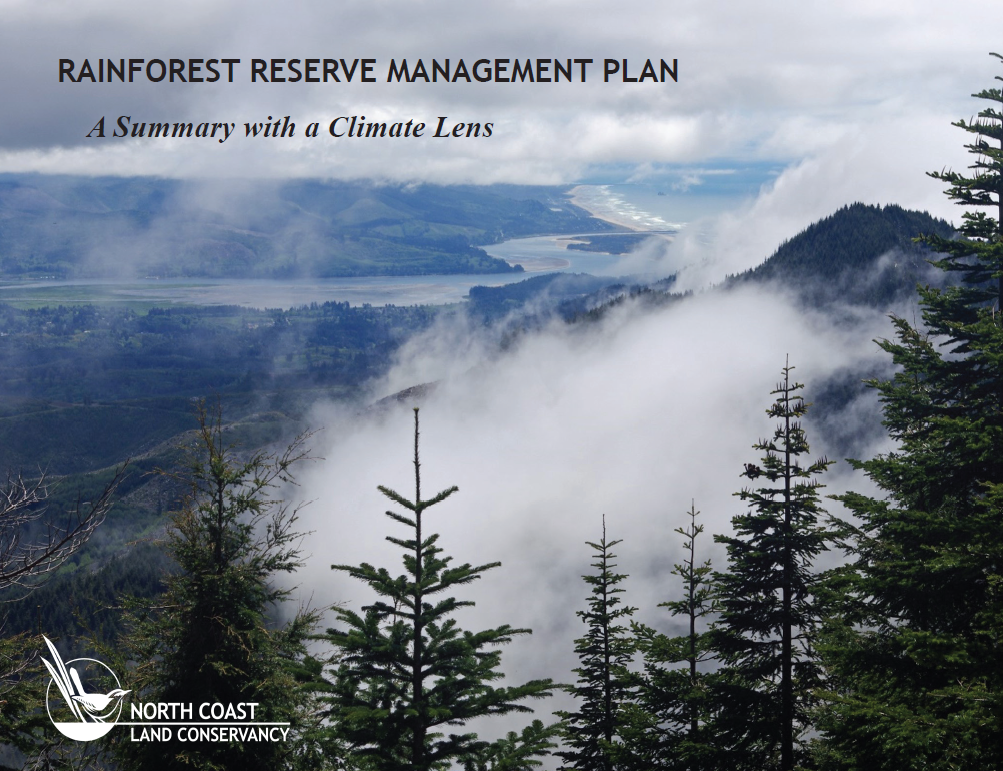 RAINFOREST RESERVE MANAGEMENT PLAN

A Summary with a Climate Lens

NORTH COAST
LAND CONSERVANCY